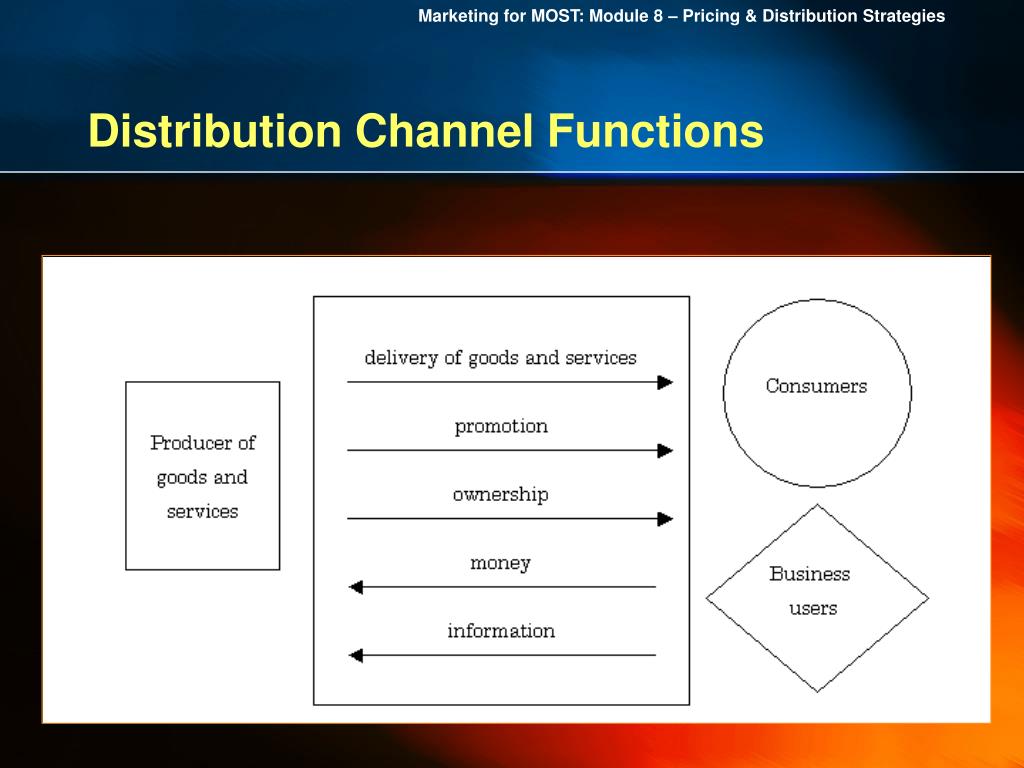 Marketing for MOST: Module 8 – Pricing & Distribution Strategies

Distribution Channel Functions

Producer of goods and services

delivery of goods and services

promotion

ownership

money

information

Consumers

Business users